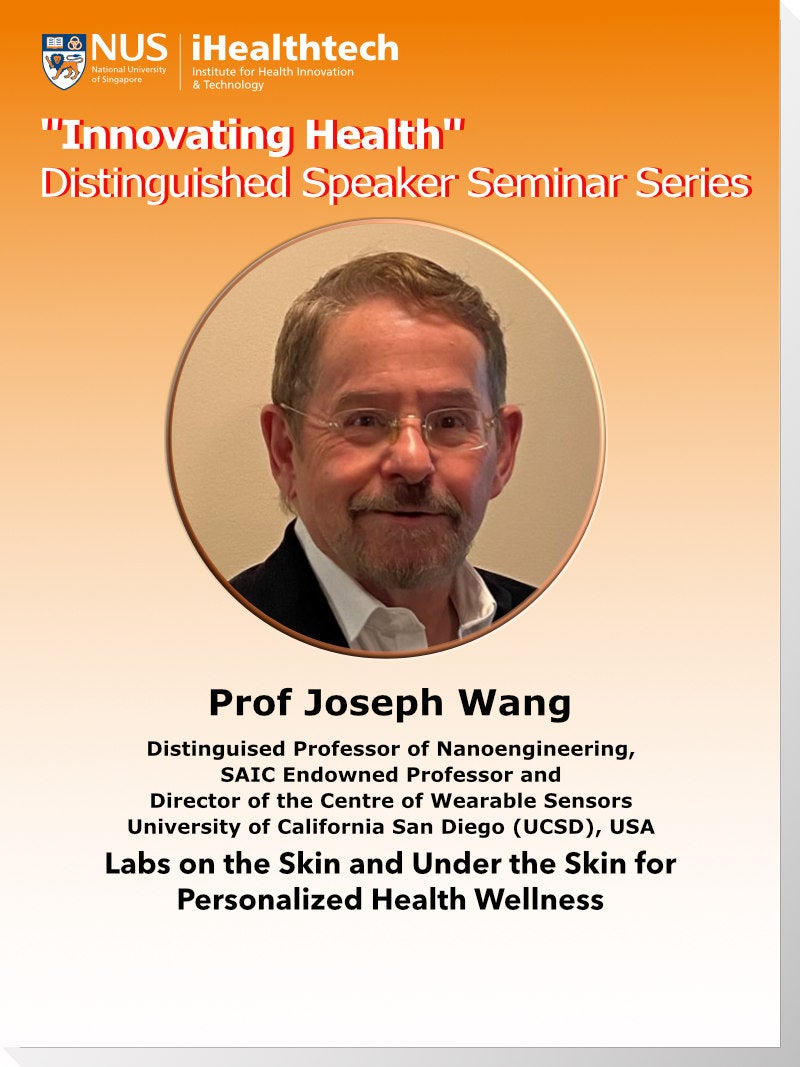 NUS National University of Singapore

iHealthtech Institute for Health Innovation & Technology

"Innovating Health"
Distinguished Speaker Seminar Series

Prof Joseph Wang

Distinguised Professor of Nanoengineering,
SAIC Endowned Professor and
Director of the Centre of Wearable Sensors
University of California San Diego (UCSD), USA

Labs on the Skin and Under the Skin for Personalized Health Wellness